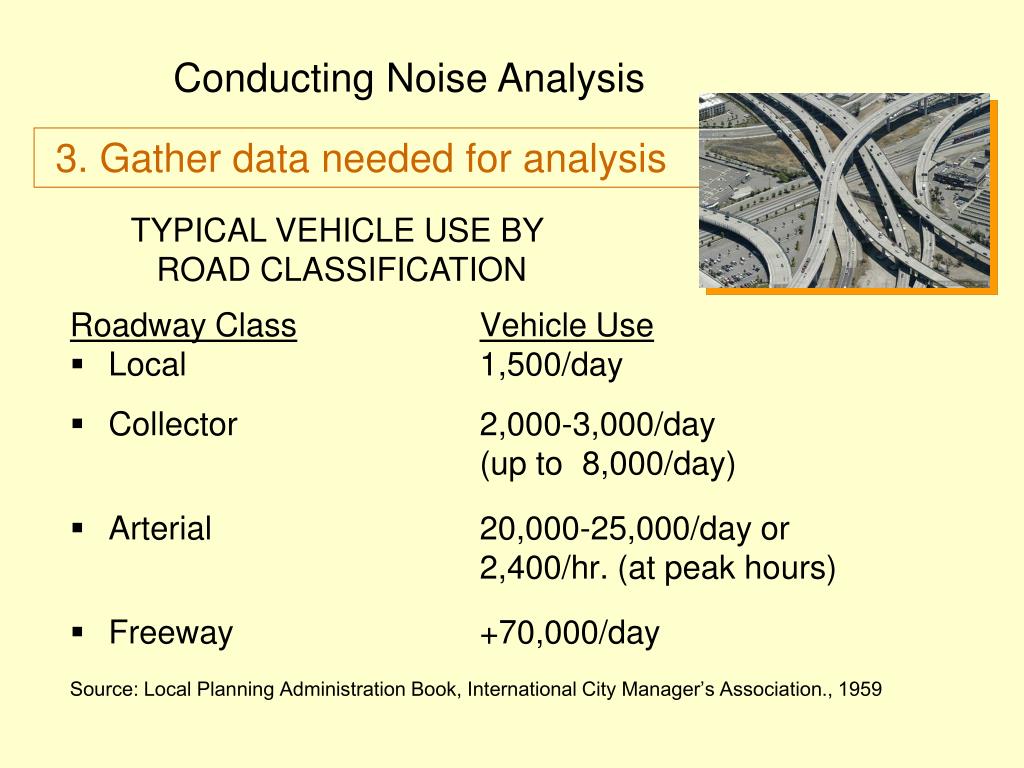 Conducting Noise Analysis

3. Gather data needed for analysis

TYPICAL VEHICLE USE BY ROAD CLASSIFICATION

| Roadway Class | Vehicle Use |
|---|---|
| ▪ Local | 1,500/day |
| ▪ Collector | 2,000-3,000/day (up to 8,000/day) |
| ▪ Arterial | 20,000-25,000/day or 2,400/hr. (at peak hours) |
| ▪ Freeway | +70,000/day |

Source: Local Planning Administration Book, International City Manager's Association., 1959